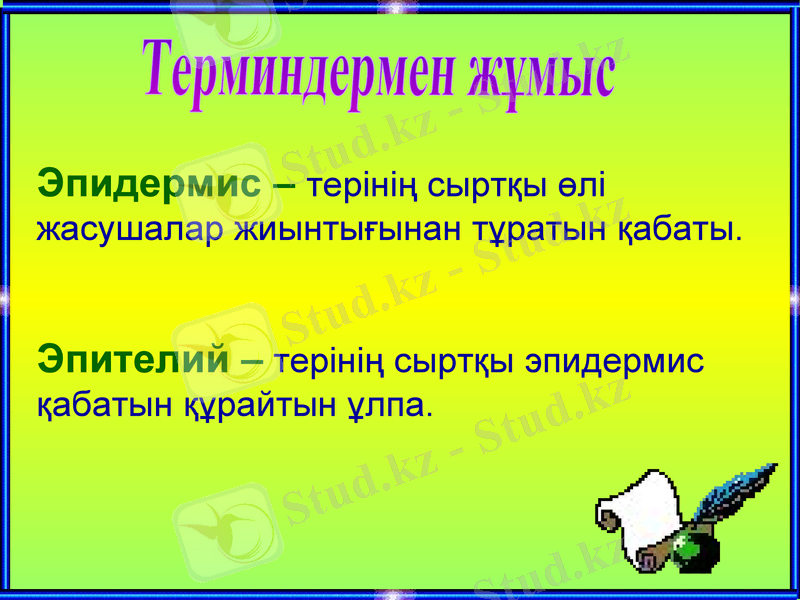 Терминдермен жұмыс

Эпидермис – терінің сыртқы өлі жасушалар жиынтығынан тұратын қабаты.

Эпителий – терінің сыртқы эпидермис қабатын құрайтын ұлпа.

Stud.kz - Stud.kz